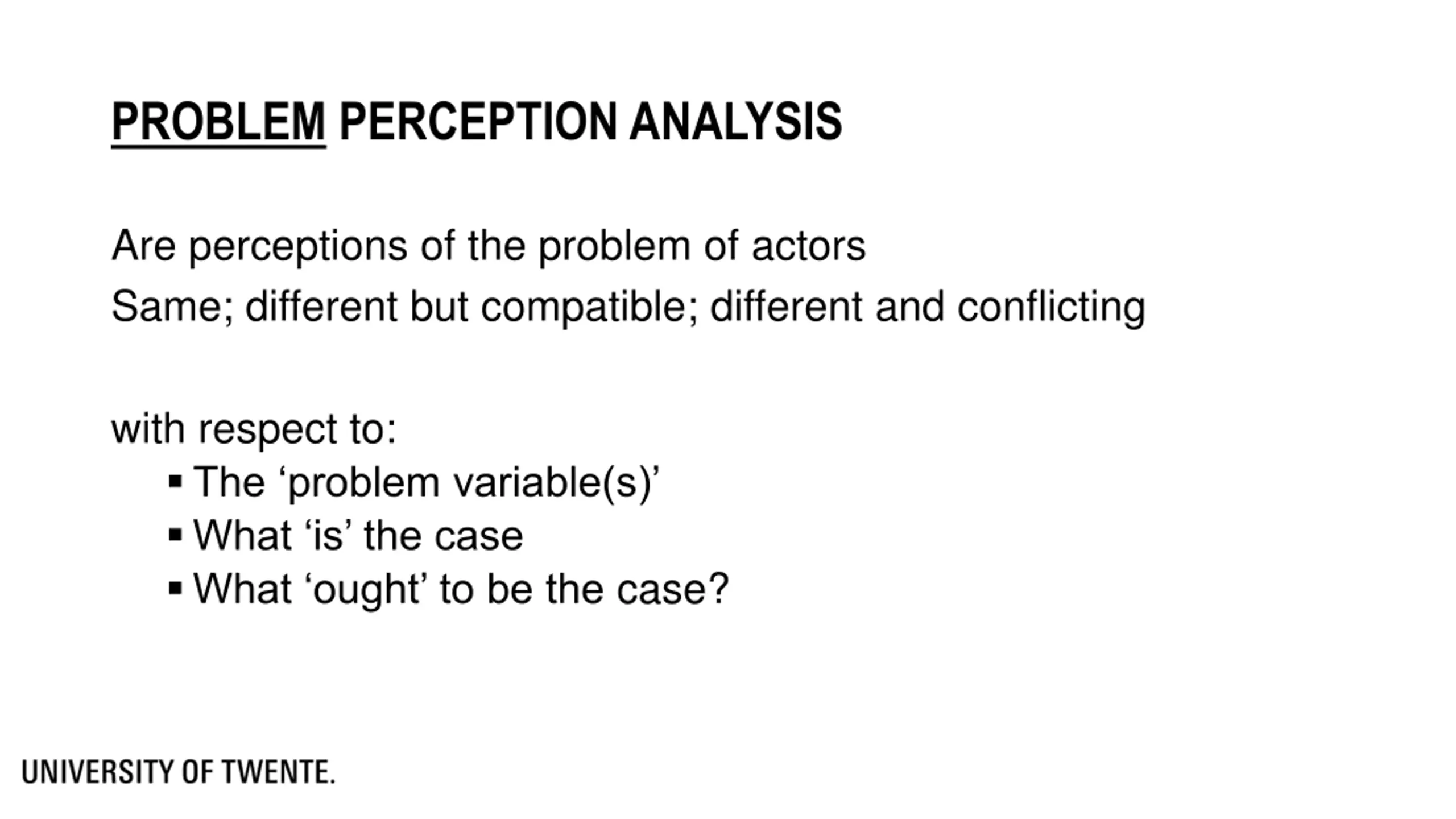 PROBLEM PERCEPTION ANALYSIS

Are perceptions of the problem of actors
Same; different but compatible; different and conflicting

with respect to:
▪ The ‘problem variable(s)’
▪ What ‘is’ the case
▪ What ‘ought’ to be the case?

UNIVERSITY OF TWENTE.